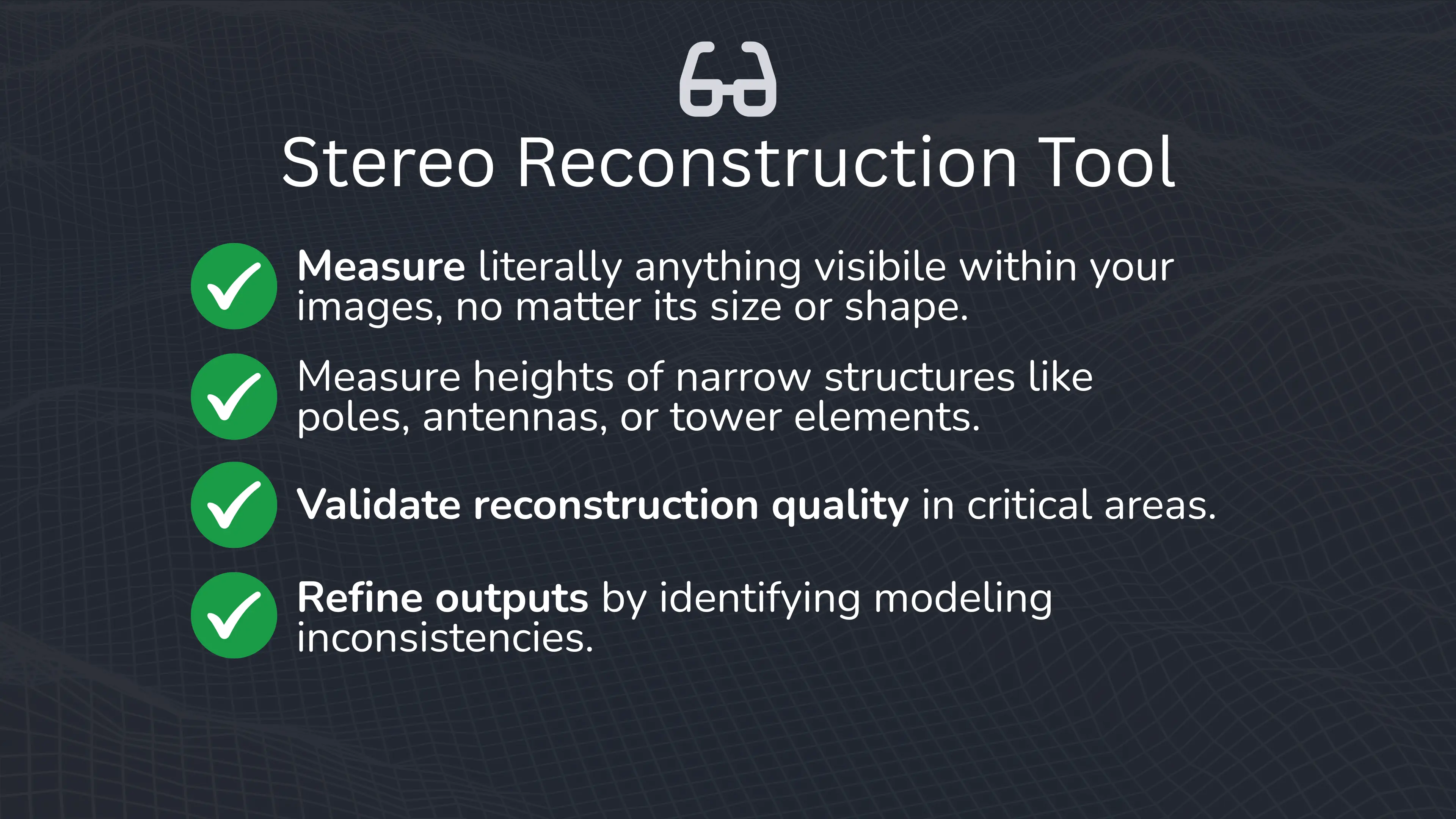 Stereo Reconstruction Tool

Measure literally anything visibile within your images, no matter its size or shape.

Measure heights of narrow structures like poles, antennas, or tower elements.

Validate reconstruction quality in critical areas.

Refine outputs by identifying modeling inconsistencies.